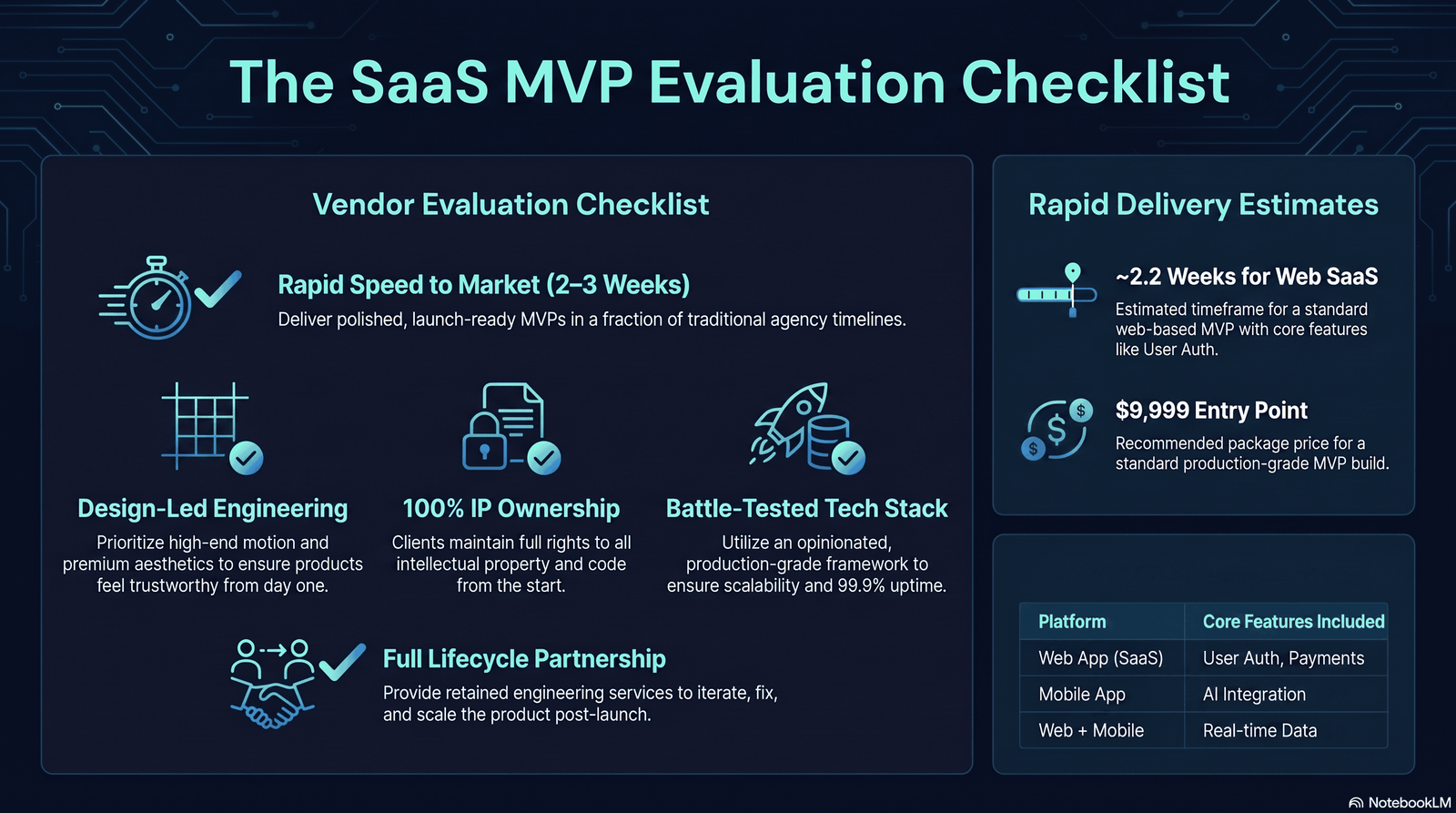 The SaaS MVP Evaluation Checklist

Vendor Evaluation Checklist

Rapid Speed to Market (2–3 Weeks)
Deliver polished, launch-ready MVPs in a fraction of traditional agency timelines.

Design-Led Engineering
Prioritize high-end motion and premium aesthetics to ensure products feel trustworthy from day one.

100% IP Ownership
Clients maintain full rights to all intellectual property and code from the start.

Battle-Tested Tech Stack
Utilize an opinionated, production-grade framework to ensure scalability and 99.9% uptime.

Full Lifecycle Partnership
Provide retained engineering services to iterate, fix, and scale the product post-launch.

Rapid Delivery Estimates

~2.2 Weeks for Web SaaS
Estimated timeframe for a standard web-based MVP with core features like User Auth.

$9,999 Entry Point
Recommended package price for a standard production-grade MVP build.

| Platform | Core Features Included |
|---|---|
| Web App (SaaS) | User Auth, Payments |
| Mobile App | AI Integration |
| Web + Mobile | Real-time Data |

NotebookLM